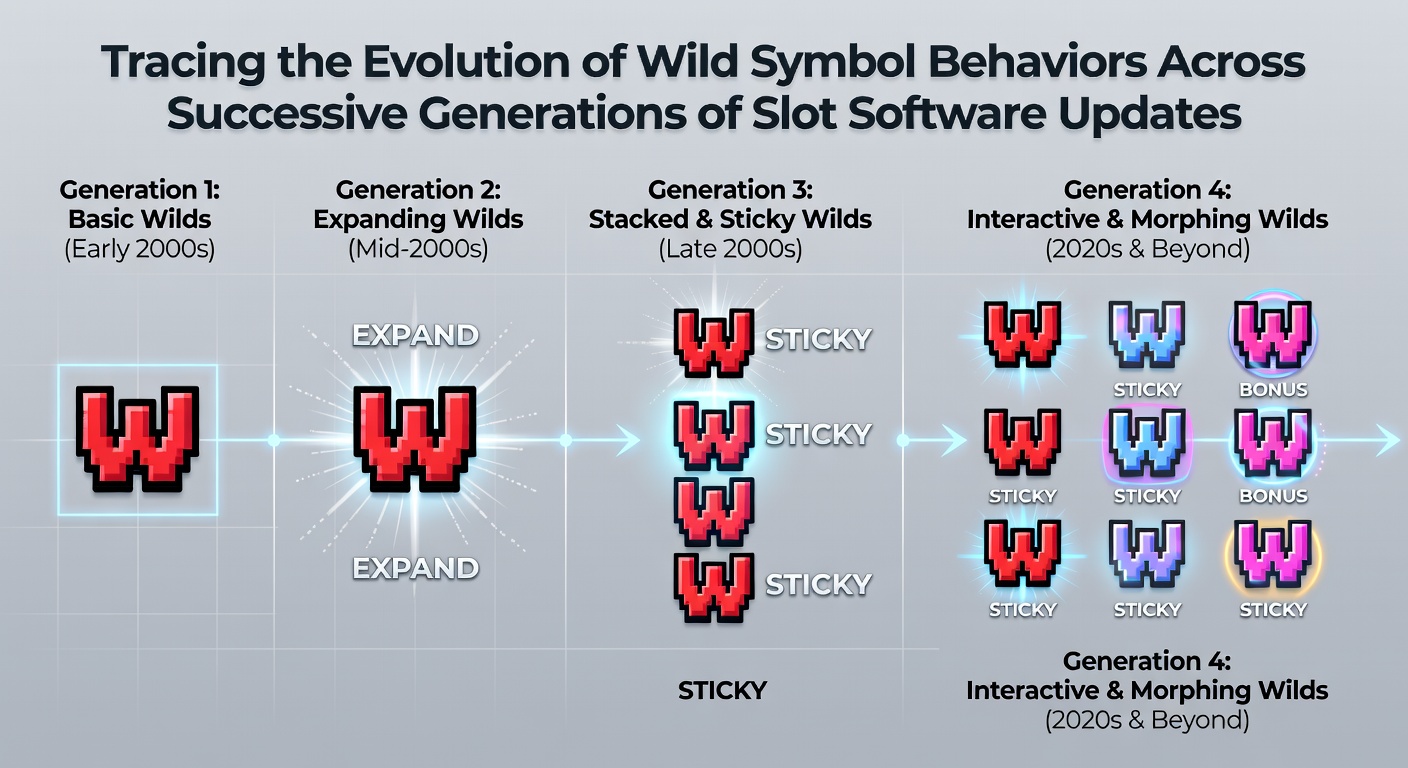 Tracing the Evolution of Wild Symbol Behaviors Across Successive Generations of Slot Software Updates

Generation 1:
Basic Wilds
(Early 2000s)

W

Generation 2:
Expanding Wilds
(Mid-2000s)

EXPAND

W

EXPAND

Generation 3:
Stacked & Sticky Wilds
(Late 2000s)

W STICKY

W STICKY

W

W STICKY

STICKY

Generation 4:
Interactive & Morphing Wilds
(2020s & Beyond)

W

W
STICKY

W
BONUS

W
STICKY

W
STICKY

W
BONUS

W
STICKY

W
STICKY

W
STICKY

Generation 4:
Interactive & Morphing Wilds
(2020s & Beyond)